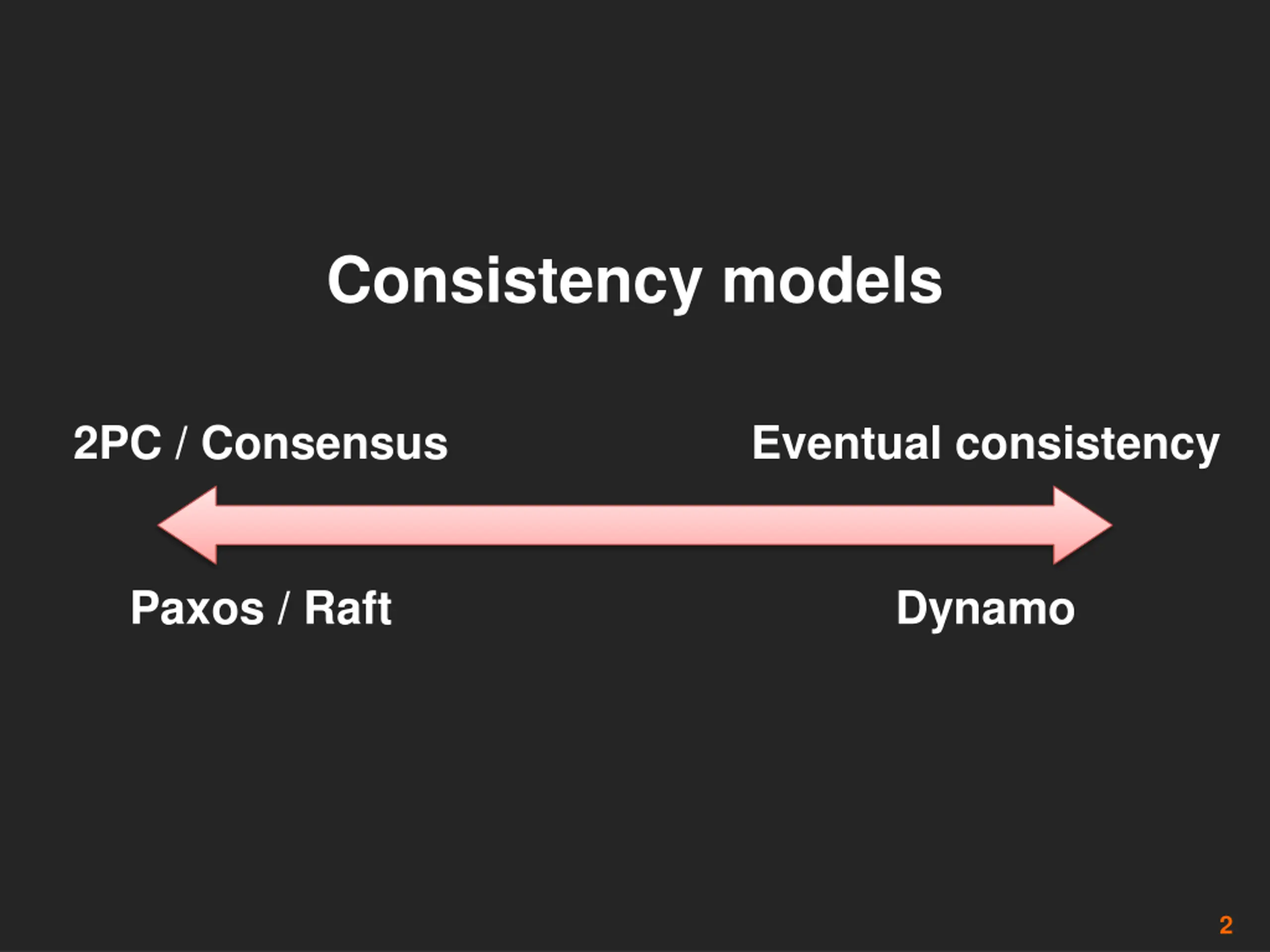 Consistency models

2PC / Consensus

Eventual consistency

Paxos / Raft

Dynamo

2